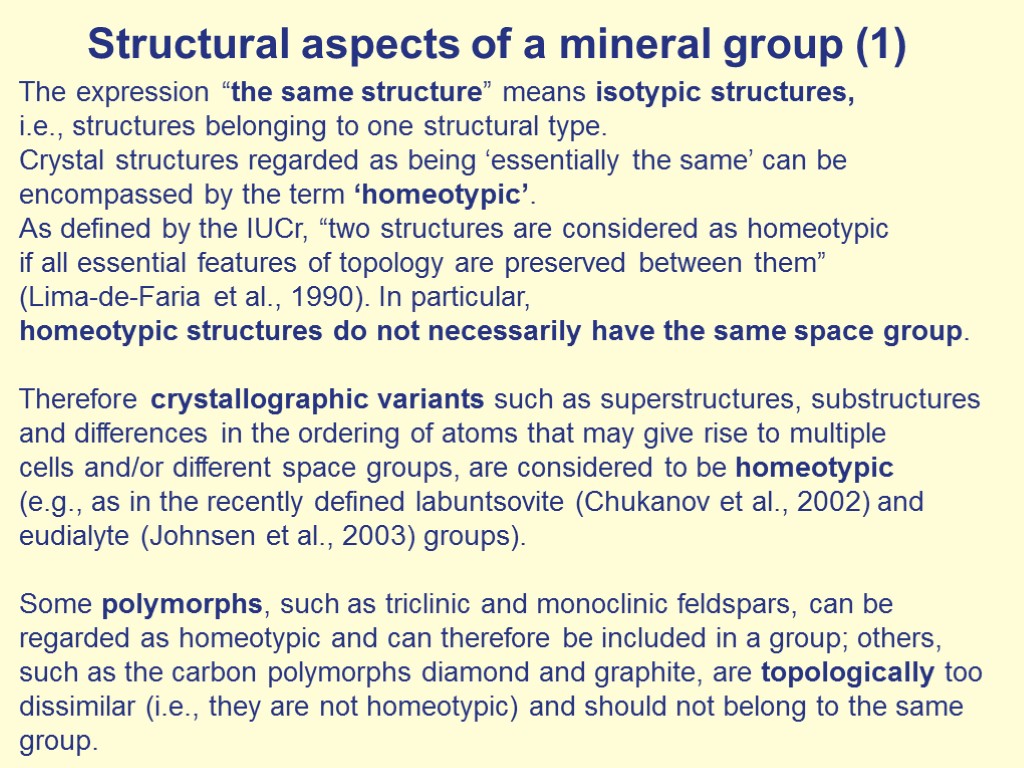 Structural aspects of a mineral group (1)

The expression “the same structure” means isotypic structures, i.e., structures belonging to one structural type.
Crystal structures regarded as being ‘essentially the same’ can be encompassed by the term ‘homeotypic’.
As defined by the IUCr, “two structures are considered as homeotypic if all essential features of topology are preserved between them” (Lima-de-Faria et al., 1990). In particular,
homeotypic structures do not necessarily have the same space group.

Therefore crystallographic variants such as superstructures, substructures and differences in the ordering of atoms that may give rise to multiple cells and/or different space groups, are considered to be homeotypic (e.g., as in the recently defined labuntsovite (Chukanov et al., 2002) and eudialyte (Johnsen et al., 2003) groups).

Some polymorphs, such as triclinic and monoclinic feldspars, can be regarded as homeotypic and can therefore be included in a group; others, such as the carbon polymorphs diamond and graphite, are topologically too dissimilar (i.e., they are not homeotypic) and should not belong to the same group.